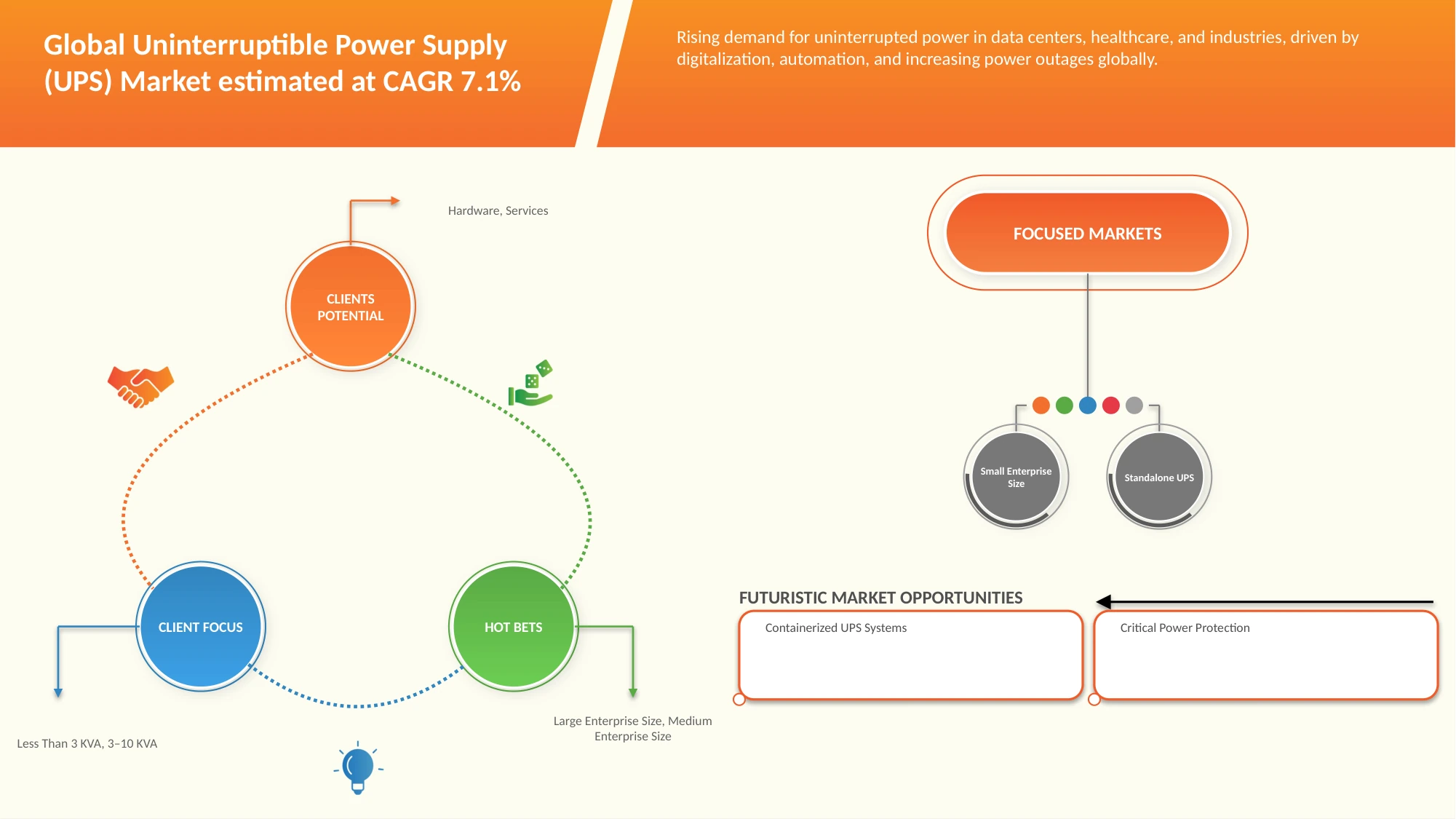 Global Uninterruptible Power Supply (UPS) Market estimated at CAGR 7.1%

Rising demand for uninterrupted power in data centers, healthcare, and industries, driven by digitalization, automation, and increasing power outages globally.

Hardware, Services

CLIENTS POTENTIAL

CLIENT FOCUS

HOT BETS

Less Than 3 KVA, 3–10 KVA

Large Enterprise Size, Medium Enterprise Size

FOCUSED MARKETS

Small Enterprise Size

Standalone UPS

FUTURISTIC MARKET OPPORTUNITIES

Containerized UPS Systems

Critical Power Protection